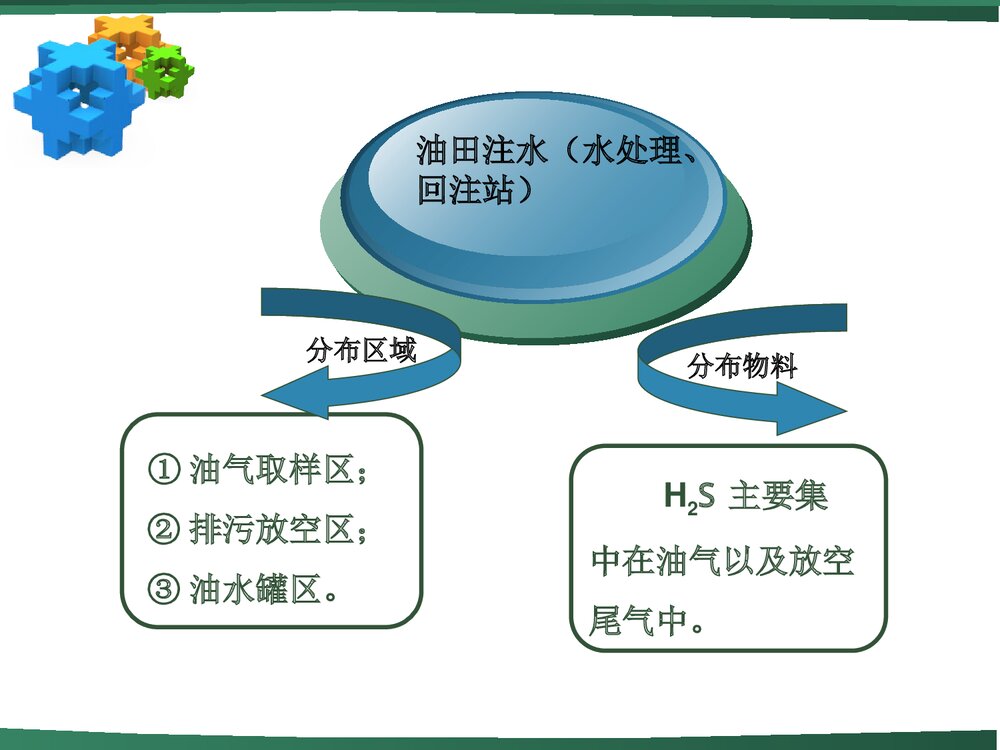 油田注水（水处理、回注站）

分布区域

分布物料

① 油气取样区；

② 排污放空区；

③ 油水罐区。

$H_2S$ 主要集中在油气以及放空尾气中。